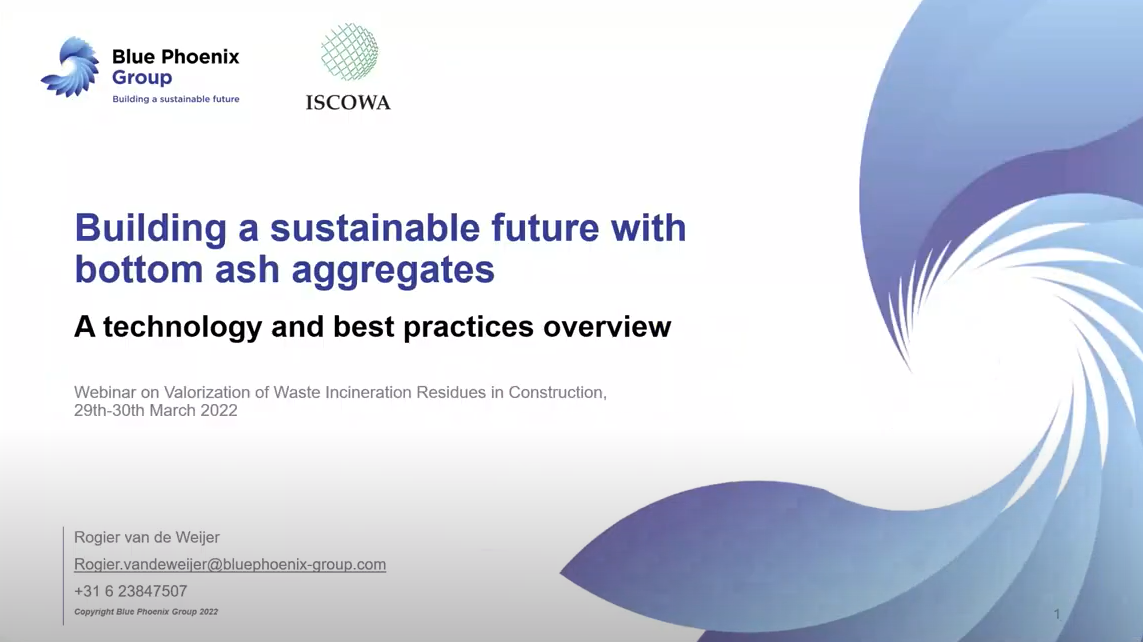 Blue Phoenix Group
Building a sustainable future

ISCOWA

Building a sustainable future with bottom ash aggregates

A technology and best practices overview

Webinar on Valorization of Waste Incineration Residues in Construction, 29th-30th March 2022

Rogier van de Weijer
Rogier.vandeweijer@bluephoenix-group.com
+31 6 23847507
Copyright Blue Phoenix Group 2022

1